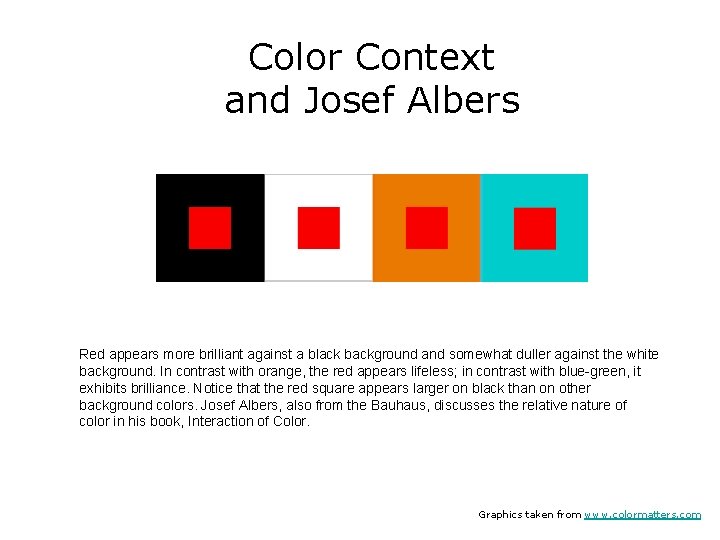 Color Context
and Josef Albers

Red appears more brilliant against a black background and somewhat duller against the white background. In contrast with orange, the red appears lifeless; in contrast with blue-green, it exhibits brilliance. Notice that the red square appears larger on black than on other background colors. Josef Albers, also from the Bauhaus, discusses the relative nature of color in his book, Interaction of Color.

Graphics taken from www.colormatters.com